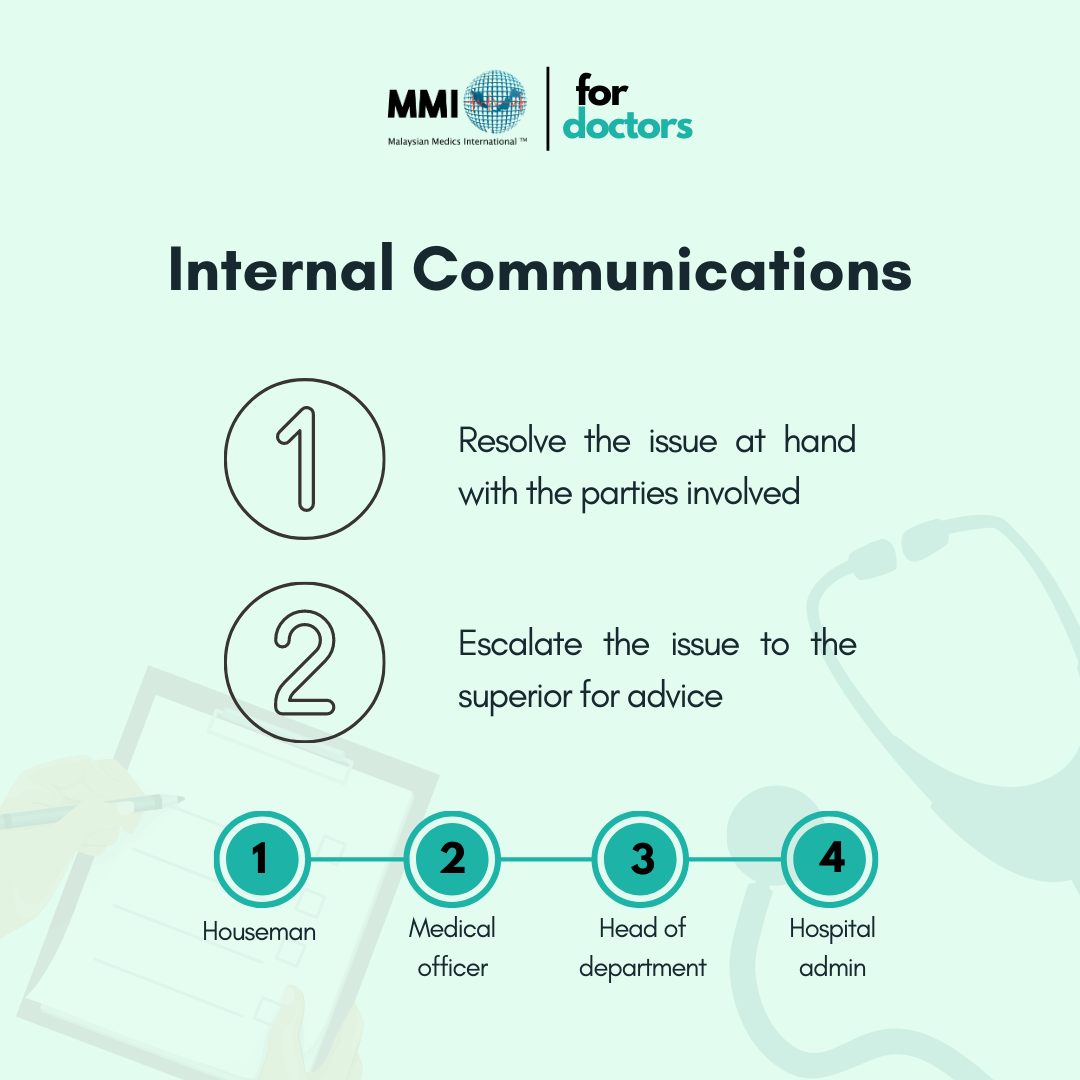 MMI
Malaysian Medics International ™
for doctors

Internal Communications

1
Resolve the issue at hand with the parties involved

2
Escalate the issue to the superior for advice

1
Houseman

2
Medical officer

3
Head of department

4
Hospital admin